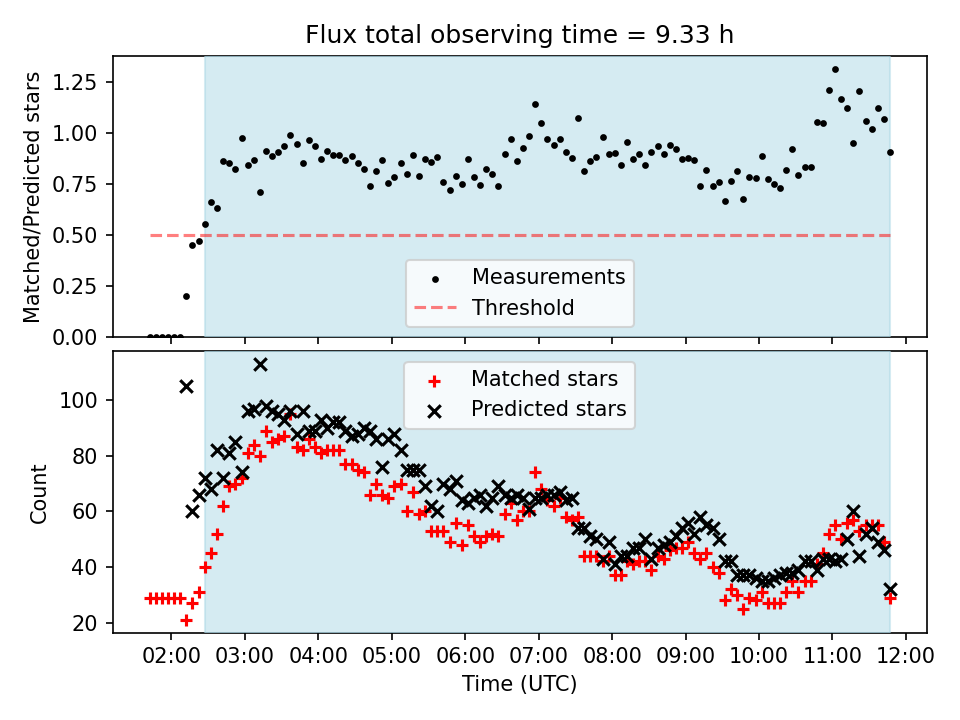 Flux total observing time = 9.33 h

Matched/Predicted stars

1.25
1.00
0.75
0.50
0.25
0.00

Measurements
Threshold

Count

100
80
60
40
20

Matched stars
Predicted stars

02:00 03:00 04:00 05:00 06:00 07:00 08:00 09:00 10:00 11:00 12:00

Time (UTC)